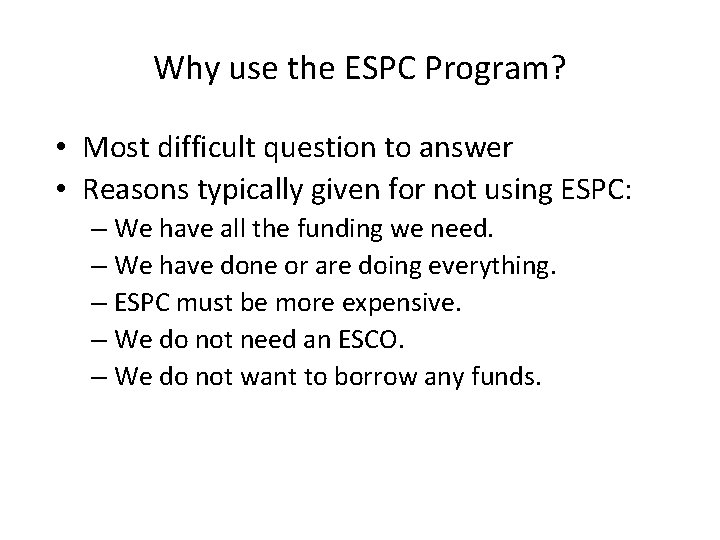 Why use the ESPC Program?

• Most difficult question to answer
• Reasons typically given for not using ESPC:
– We have all the funding we need.
– We have done or are doing everything.
– ESPC must be more expensive.
– We do not need an ESCO.
– We do not want to borrow any funds.